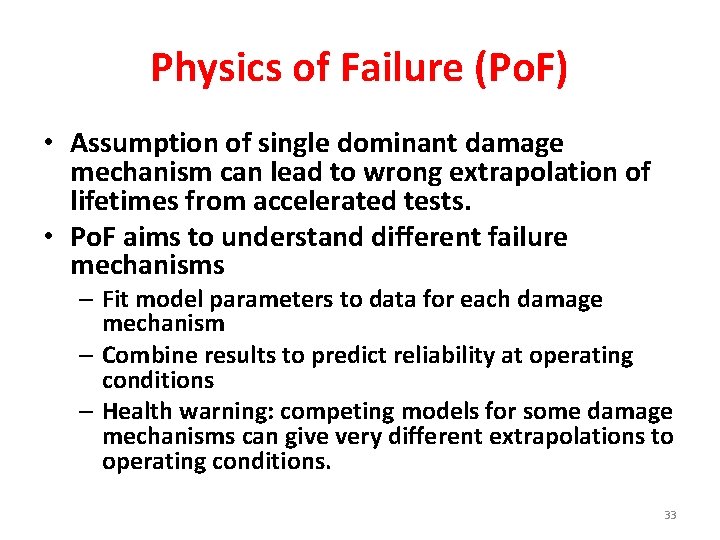 Physics of Failure (PoF)

• Assumption of single dominant damage mechanism can lead to wrong extrapolation of lifetimes from accelerated tests.

• PoF aims to understand different failure mechanisms

– Fit model parameters to data for each damage mechanism

– Combine results to predict reliability at operating conditions

– Health warning: competing models for some damage mechanisms can give very different extrapolations to operating conditions.

33